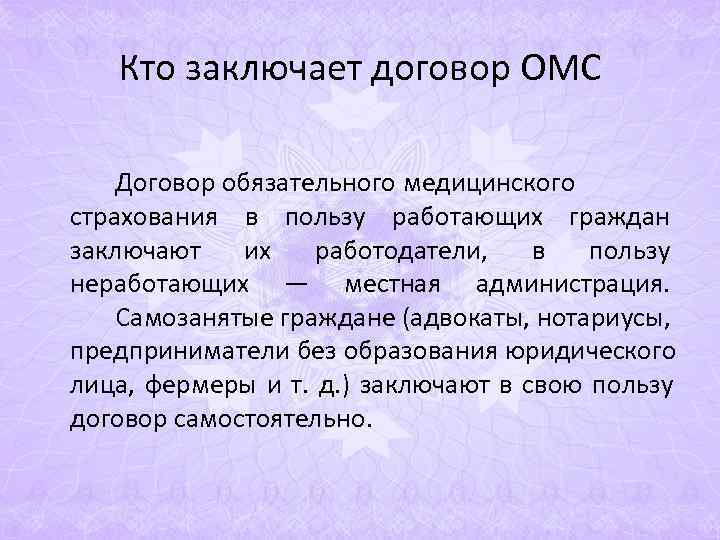 Кто заключает договор ОМС

Договор обязательного медицинского страхования в пользу работающих граждан заключают их работодатели, в пользу неработающих — местная администрация.

Самозанятые граждане (адвокаты, нотариусы, предприниматели без образования юридического лица, фермеры и т. д.) заключают в свою пользу договор самостоятельно.